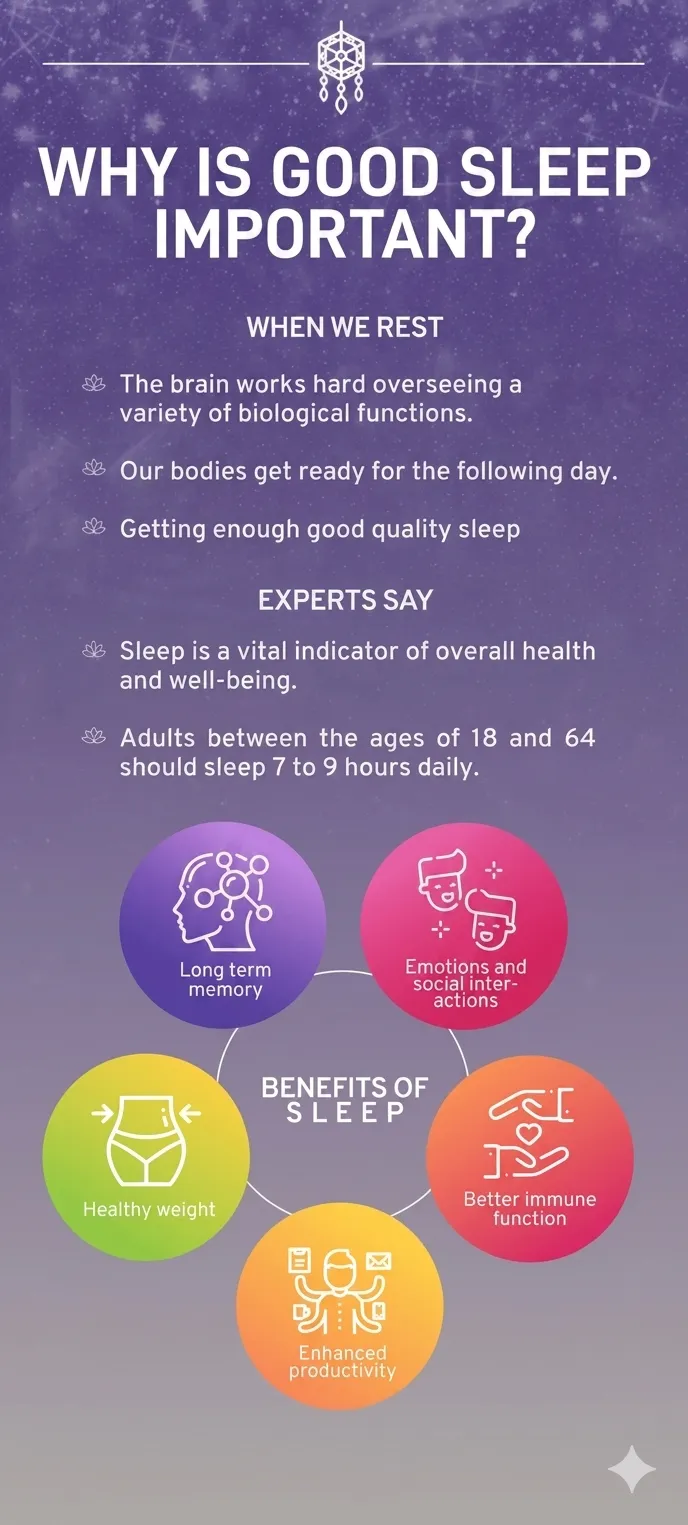 WHY IS GOOD SLEEP IMPORTANT?

WHEN WE REST

The brain works hard overseeing a variety of biological functions.

Our bodies get ready for the following day.

Getting enough good quality sleep

EXPERTS SAY

Sleep is a vital indicator of overall health and well-being.

Adults between the ages of 18 and 64 should sleep 7 to 9 hours daily.

Long term memory

Emotions and social interactions

BENEFITS OF SLEEP

Healthy weight

Better immune function

Enhanced productivity